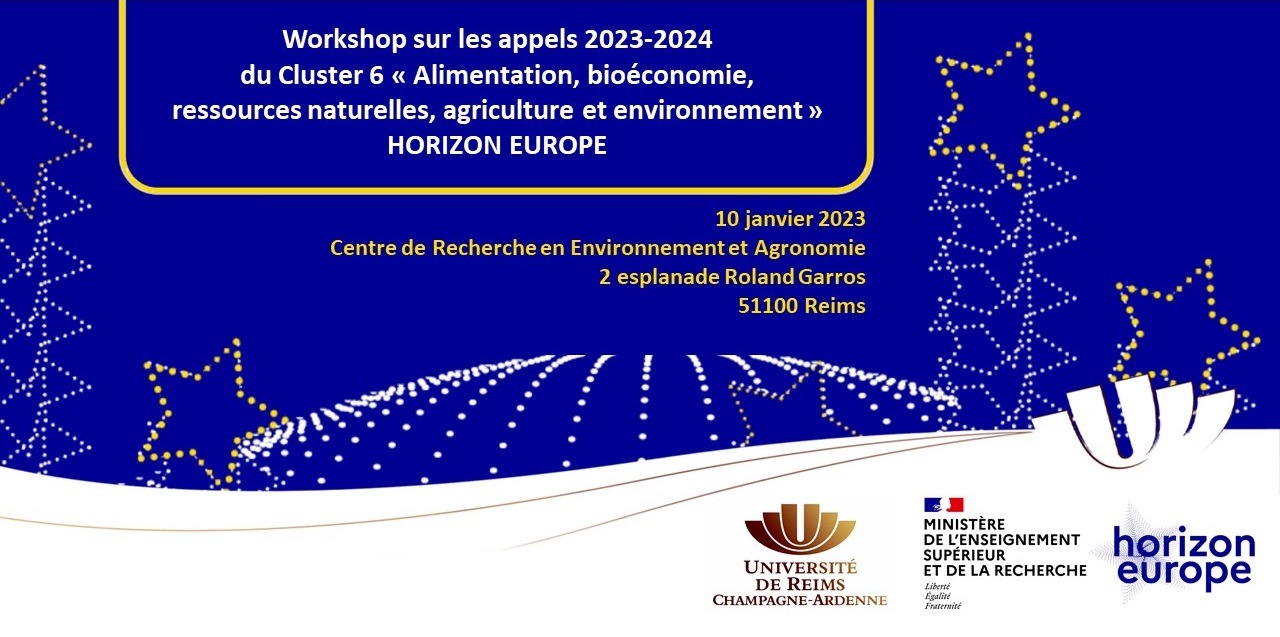 Workshop sur les appels 2023-2024
du Cluster 6 « Alimentation, bioéconomie, ressources naturelles, agriculture et environnement »
HORIZON EUROPE

10 janvier 2023
Centre de Recherche en Environnement et Agronomie
2 esplanade Roland Garros
51100 Reims

UNIVERSITÉ DE REIMS CHAMPAGNE-ARDENNE

MINISTÈRE DE L'ENSEIGNEMENT SUPÉRIEUR ET DE LA RECHERCHE
Liberté
Égalité
Fraternité

horizon europe